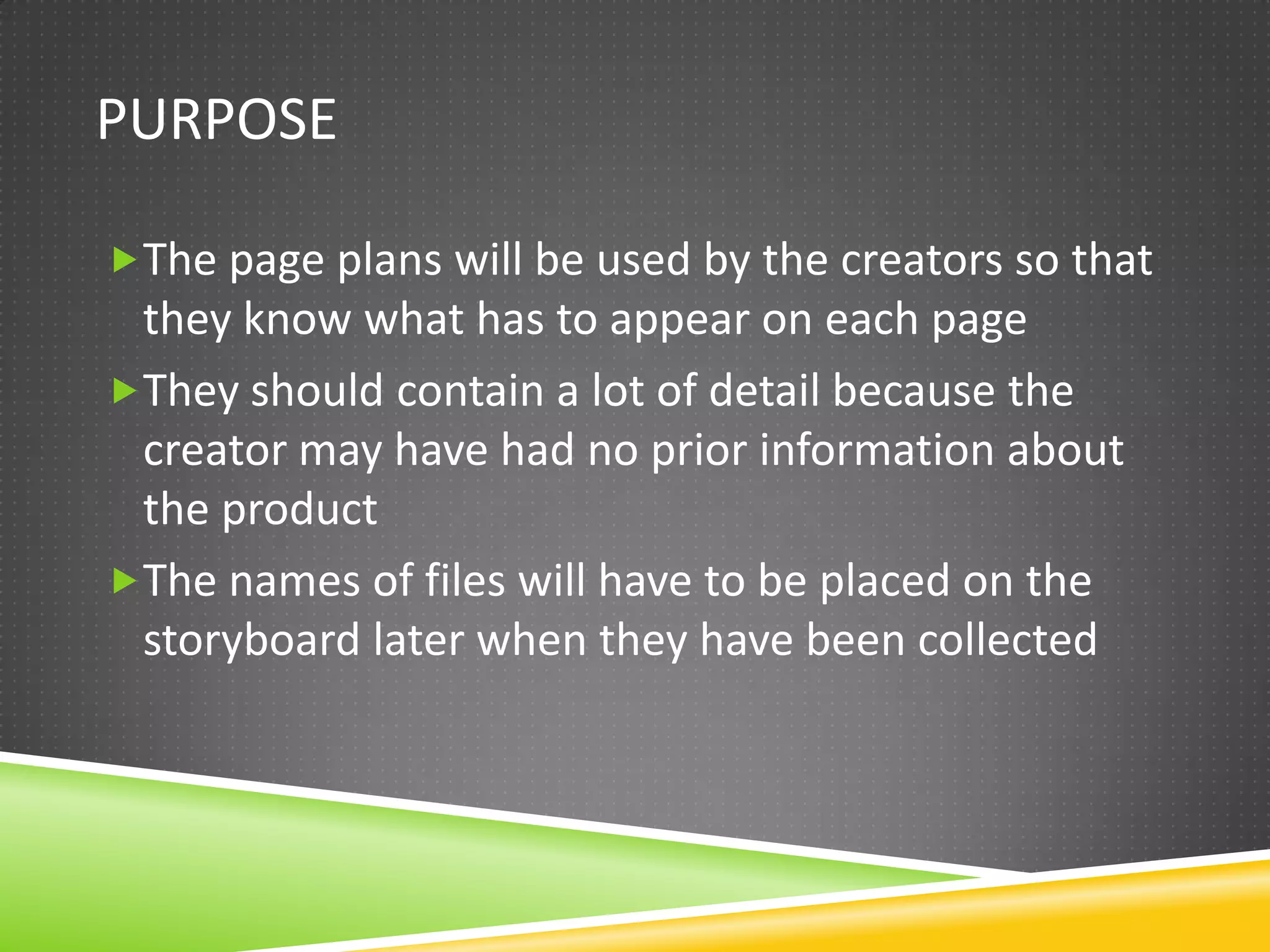 PURPOSE

The page plans will be used by the creators so that they know what has to appear on each page

They should contain a lot of detail because the creator may have had no prior information about the product

The names of files will have to be placed on the storyboard later when they have been collected